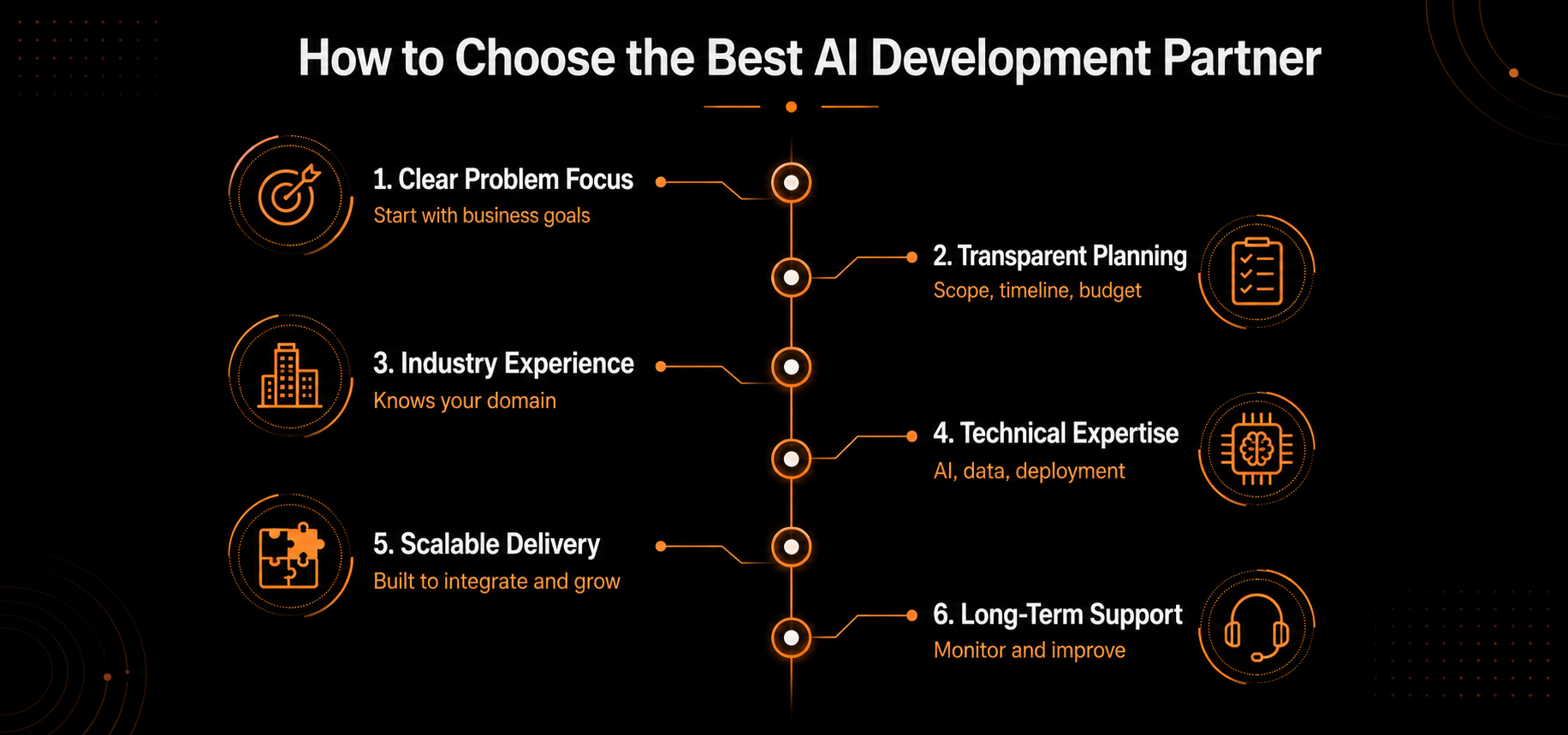 How to Choose the Best AI Development Partner

1. Clear Problem Focus
Start with business goals

2. Transparent Planning
Scope, timeline, budget

3. Industry Experience
Knows your domain

4. Technical Expertise
AI, data, deployment

5. Scalable Delivery
Built to integrate and grow

6. Long-Term Support
Monitor and improve